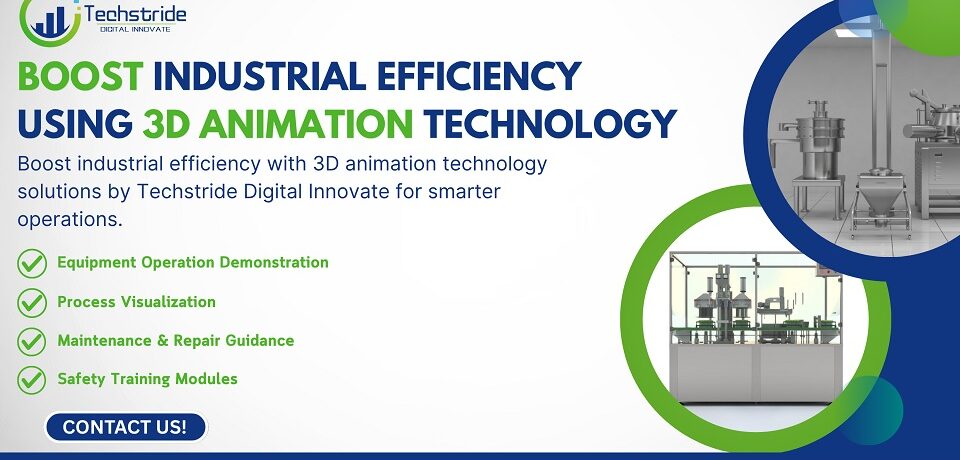 Techstride
DIGITAL INNOVATE

BOOST INDUSTRIAL EFFICIENCY USING 3D ANIMATION TECHNOLOGY

Boost industrial efficiency with 3D animation technology solutions by Techstride Digital Innovate for smarter operations.

Equipment Operation Demonstration

Process Visualization

Maintenance & Repair Guidance

Safety Training Modules

CONTACT US!